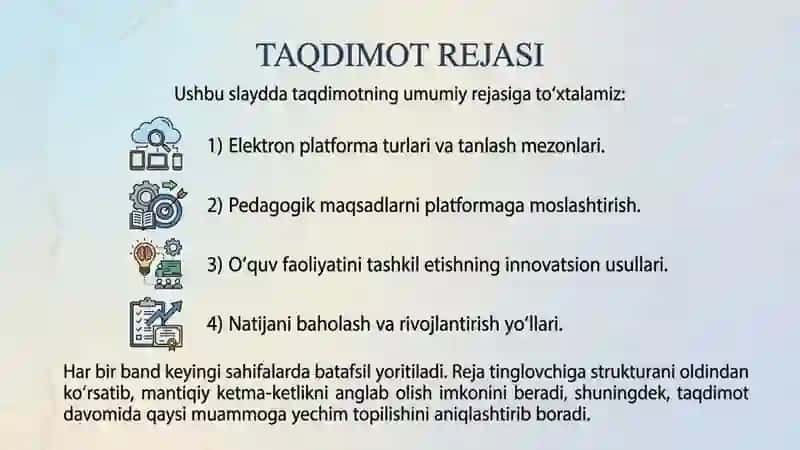 TAQDIMOT REJASI

Ushbu slaydda taqdimotning umumiy rejasiga to‘xtalamiz:

1) Elektron platforma turlari va tanlash mezonlari.

2) Pedagogik maqsadlarni platformaga moslashtirish.

3) O‘quv faoliyatini tashkil etishning innovatsion usullari.

4) Natijani baholash va rivojlantirish yo‘llari.

Har bir band keyingi sahifalarda batafsil yoritiladi. Reja tinglovchiga strukturani oldindan ko‘rsatib, mantiqiy ketma-ketlikni anglab olish imkonini beradi, shuningdek, taqdimot davomida qaysi muammoga yechim topilishini aniqlashtirib boradi.